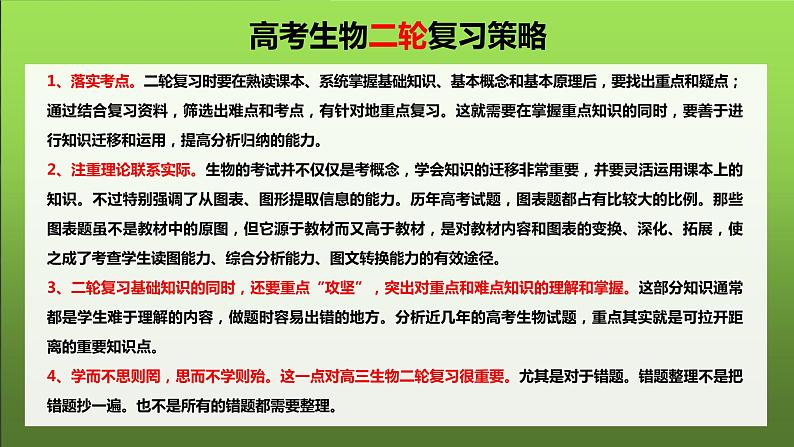 高考生物二轮复习策略

1、落实考点。二轮复习时要在熟读课本、系统掌握基础知识、基本概念和基本原理后，要找出重点和疑点；通过结合复习资料，筛选出难点和考点，有针对地重点复习。这就需要在掌握重点知识的同时，要善于进行知识迁移和运用，提高分析归纳的能力。

2、注重理论联系实际。生物的考试并不仅仅是考概念，学会知识的迁移非常重要，并要灵活运用课本上的知识。不过特别强调了从图表、图形提取信息的能力。历年高考试题，图表题都占有比较大的比例。那些图表题虽不是教材中的原图，但它源于教材而又高于教材，是对教材内容和图表的变换、深化、拓展，使之成了考查学生读图能力、综合分析能力、图文转换能力的有效途径。

3、二轮复习基础知识的同时，还要重点“攻坚”，突出对重点和难点知识的理解和掌握。这部分知识通常都是学生难于理解的内容，做题时容易出错的地方。分析近几年的高考生物试题，重点其实就是可拉开距离的重要知识点。

4、学而不思则罔，思而不学则殆。这一点对高三生物二轮复习很重要。尤其是对于错题。错题整理不是把错题抄一遍。也不是所有的错题都需要整理。